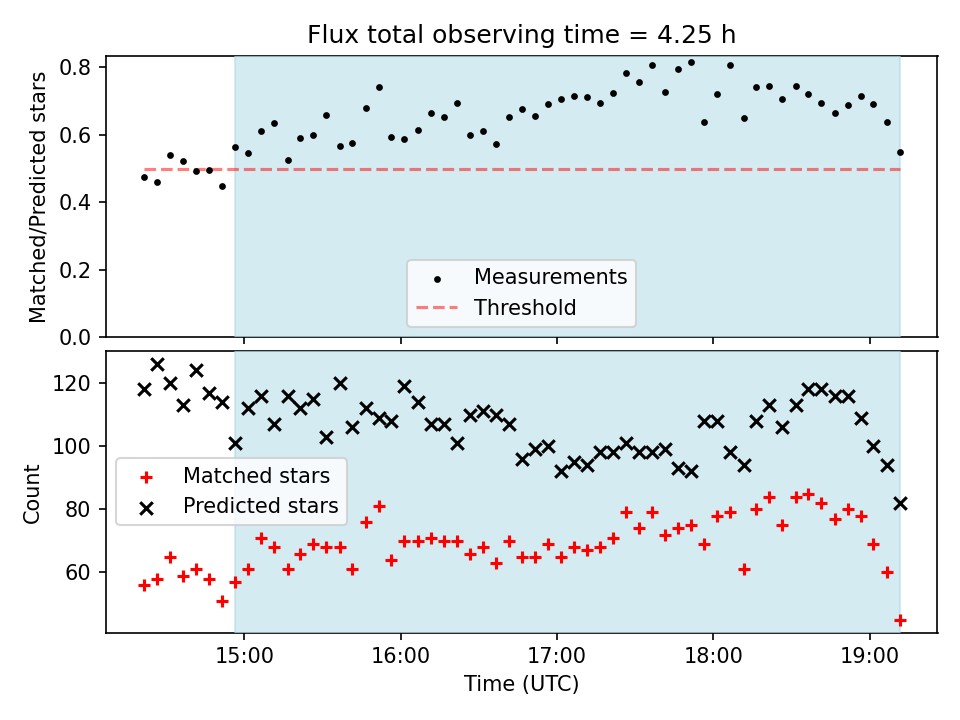 Flux total observing time = 4.25 h

Matched/Predicted stars

0.8
0.6
0.4
0.2
0.0

Measurements
Threshold

Count

120
100
80
60

Matched stars
Predicted stars

15:00
16:00
17:00
18:00
19:00

Time (UTC)